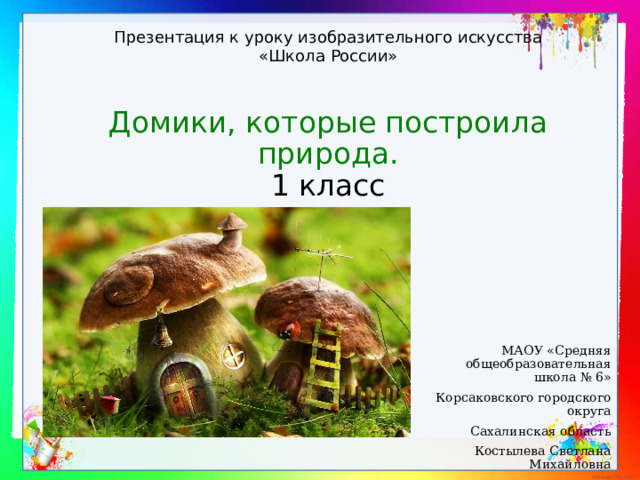 Презентация к уроку изобразительного искусства «Школа России»

Домики, которые построила природа.
1 класс

МАОУ «Средняя общеобразовательная школа № 6»

Корсаковского городского округа

Сахалинская область

Костылева Светлана Михайловна